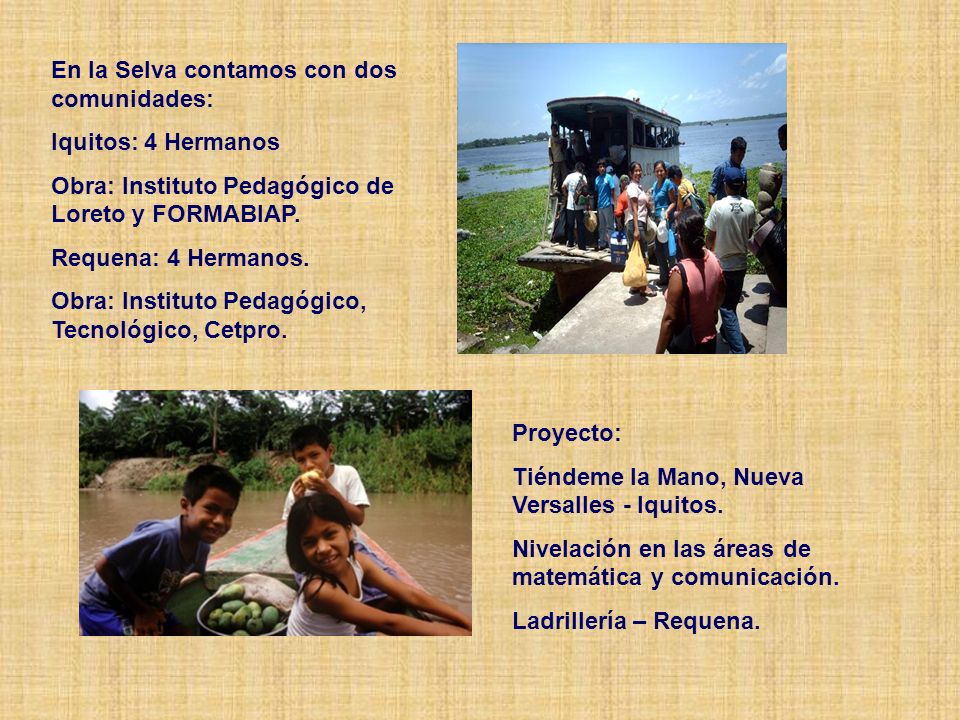 En la Selva contamos con dos comunidades:

Iquitos: 4 Hermanos

Obra: Instituto Pedagógico de Loreto y FORMABIAP.

Requena: 4 Hermanos.

Obra: Instituto Pedagógico, Tecnológico, Cetpro.

Proyecto:

Tiéndeme la Mano, Nueva Versalles - Iquitos.

Nivelación en las áreas de matemática y comunicación.

Ladrillería – Requena.